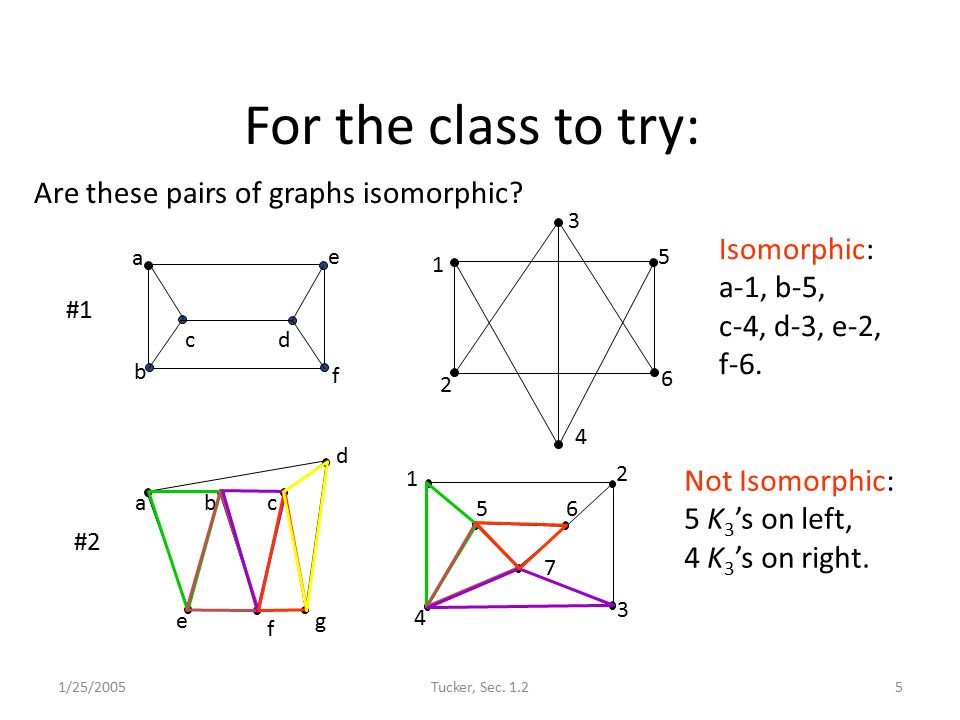 For the class to try:

Are these pairs of graphs isomorphic?

#1

a
e
c
d
b
f

3
1
5
2
6
4

Isomorphic:
a-1, b-5,
c-4, d-3, e-2,
f-6.

#2

d
a
b
c
e
f
g

1
2
5
6
7
4
3

Not Isomorphic:
5 $K_3$'s on left,
4 $K_3$'s on right.

1/25/2005
Tucker, Sec. 1.2
5